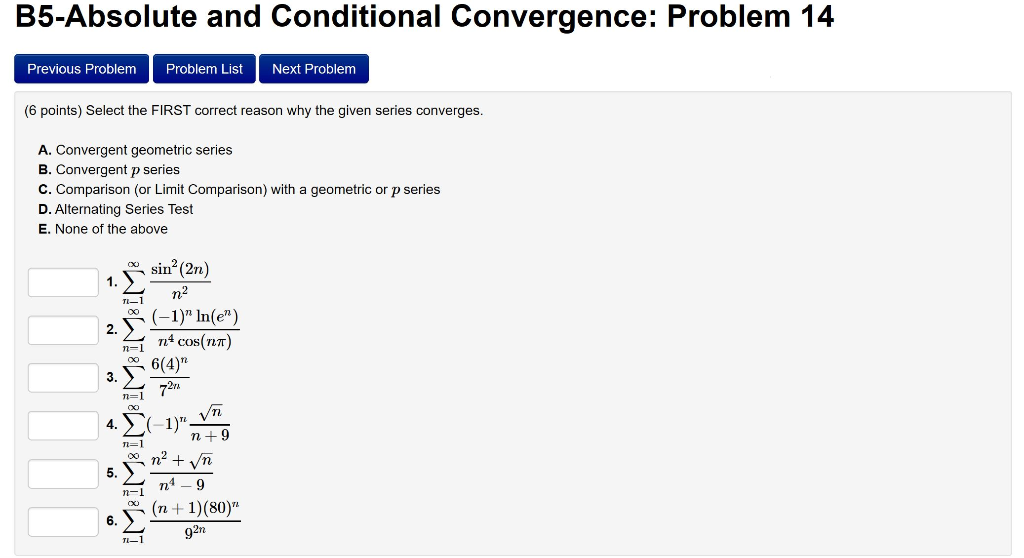 B5-Absolute and Conditional Convergence: Problem 14

Previous Problem Problem List Next Problem

(6 points) Select the FIRST correct reason why the given series converges.

A. Convergent geometric series
B. Convergent $p$ series
C. Comparison (or Limit Comparison) with a geometric or $p$ series
D. Alternating Series Test
E. None of the above

1. $\sum_{n=1}^{\infty} \frac{\sin^2(2n)}{n^2}$

2. $\sum_{n=1}^{\infty} \frac{(-1)^n \ln(e^n)}{n^4 \cos(n\pi)}$

3. $\sum_{n=1}^{\infty} \frac{6(4)^n}{7^{2n}}$

4. $\sum_{n=1}^{\infty} (-1)^n \frac{\sqrt{n}}{n+9}$

5. $\sum_{n=1}^{\infty} \frac{n^2+\sqrt{n}}{n^4-9}$

6. $\sum_{n=1}^{\infty} \frac{(n+1)(80)^n}{9^{2n}}$